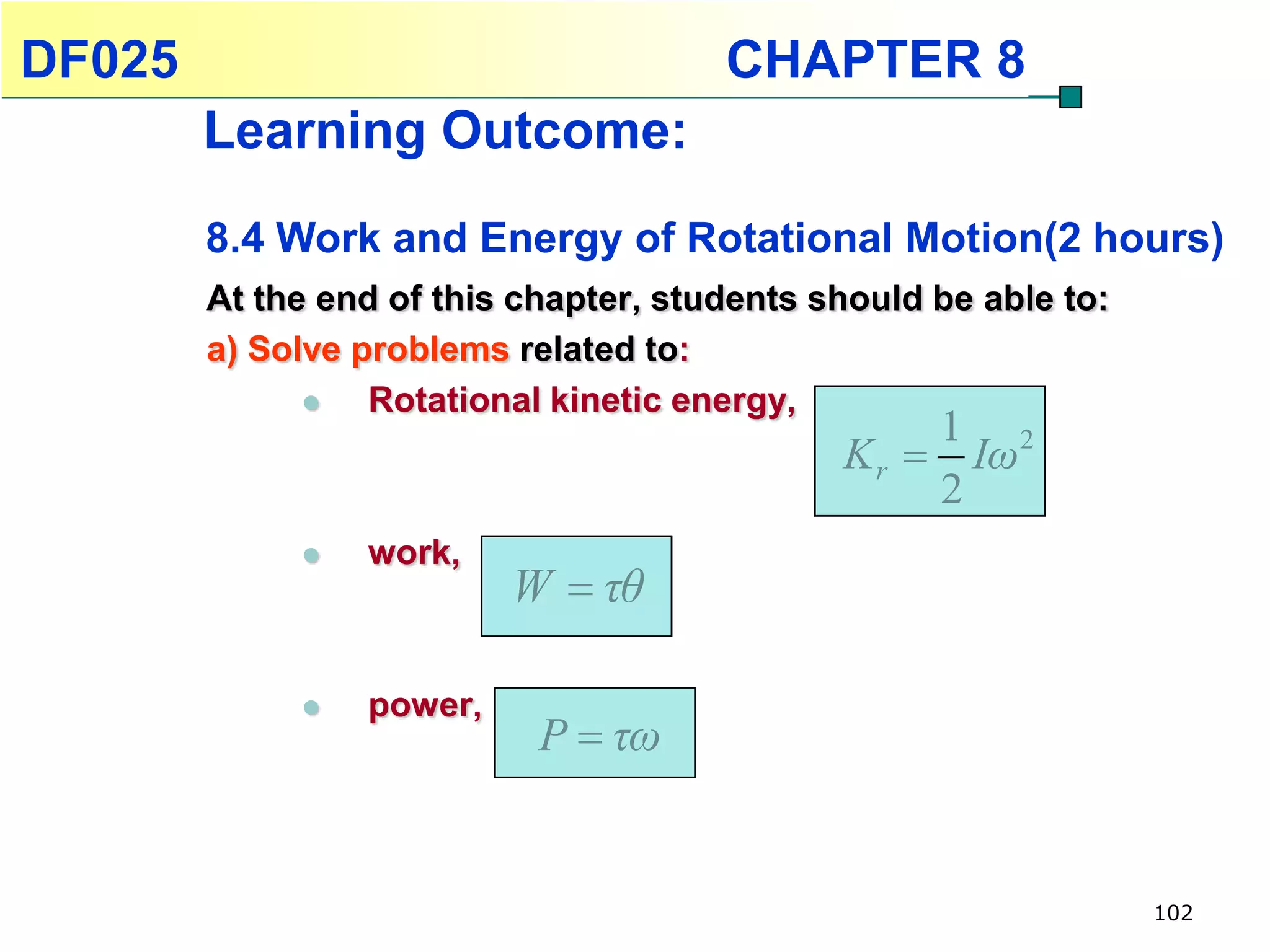 DF025 CHAPTER 8

Learning Outcome:

8.4 Work and Energy of Rotational Motion(2 hours)

At the end of this chapter, students should be able to:

a) Solve problems related to:

- Rotational kinetic energy, $K_r = \frac{1}{2}I\omega^2$
- work, $W = \tau\theta$
- power, $P = \tau\omega$

102